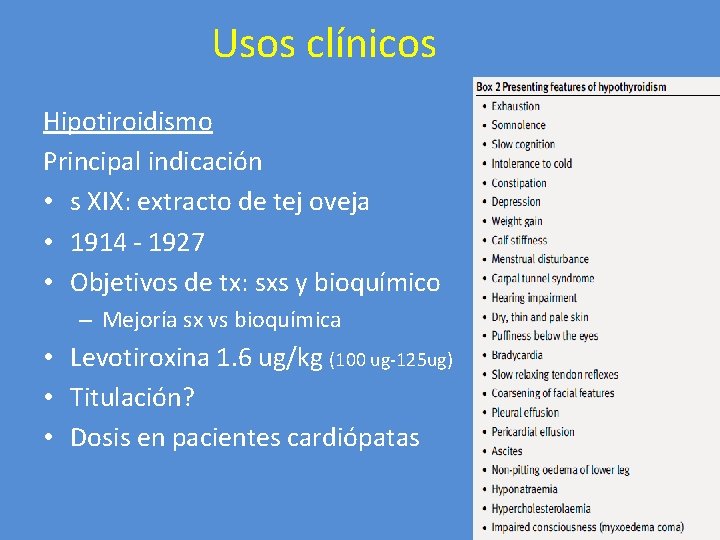 Usos clínicos

Hipotiroidismo

Principal indicación

• s XIX: extracto de tej oveja
• 1914 - 1927
• Objetivos de tx: sxs y bioquímico
– Mejoría sx vs bioquímica
• Levotiroxina 1.6 ug/kg (100 ug-125ug)
• Titulación?
• Dosis en pacientes cardiópatas

Box 2 Presenting features of hypothyroidism

• Exhaustion
• Somnolence
• Slow cognition
• Intolerance to cold
• Constipation
• Depression
• Weight gain
• Calf stiffness
• Menstrual disturbance
• Carpal tunnel syndrome
• Hearing impairment
• Dry, thin and pale skin
• Puffiness below the eyes
• Bradycardia
• Slow relaxing tendon reflexes
• Coarsening of facial features
• Pleural effusion
• Pericardial effusion
• Ascites
• Non-pitting oedema of lower leg
• Hyponatraemia
• Hypercholesterolaemia
• Impaired consciousness (myxoedema coma)